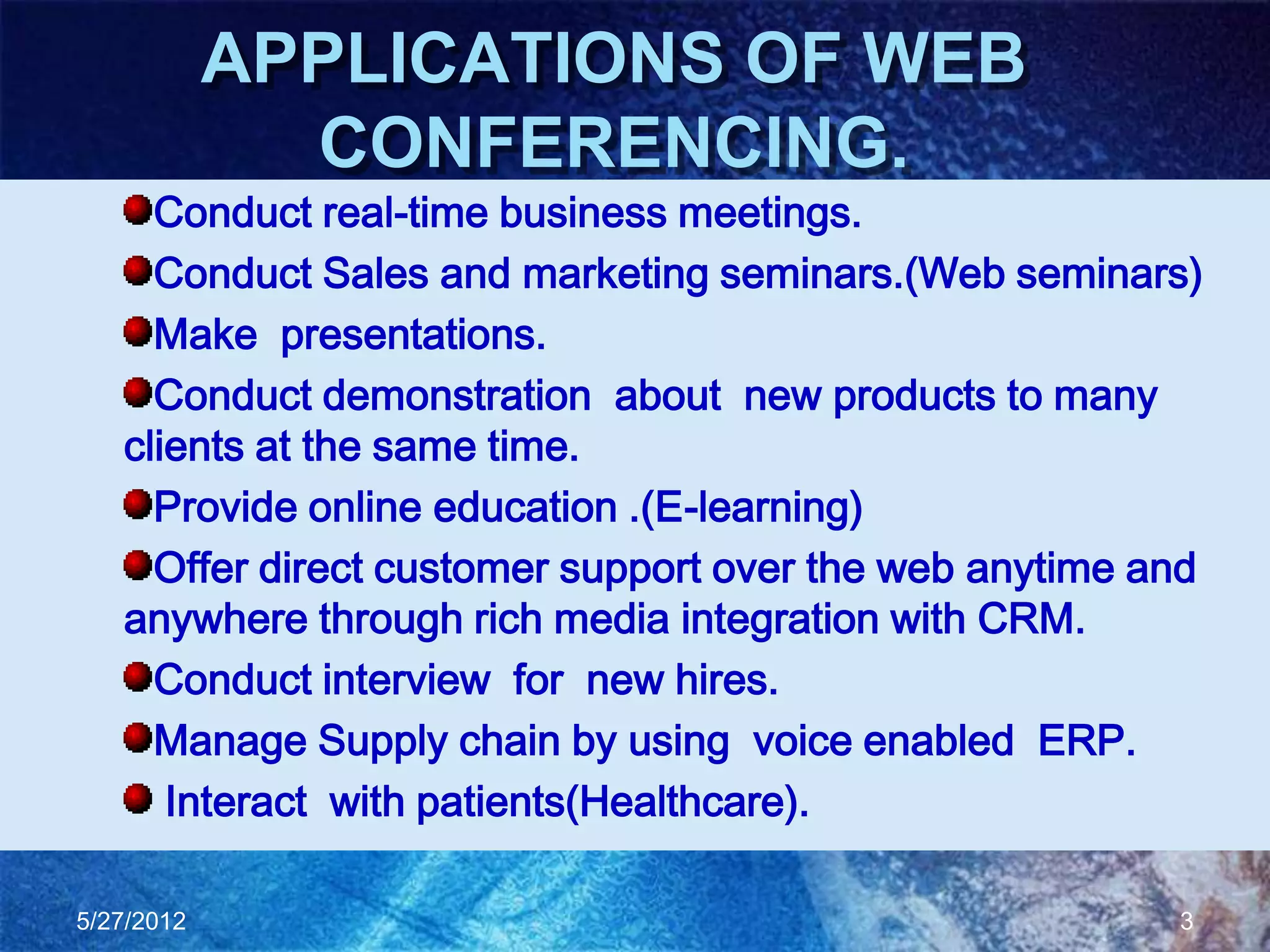 APPLICATIONS OF WEB CONFERENCING.

Conduct real-time business meetings.

Conduct Sales and marketing seminars.(Web seminars)

Make  presentations.

Conduct demonstration  about  new products to many clients at the same time.

Provide online education .(E-learning)

Offer direct customer support over the web anytime and anywhere through rich media integration with CRM.

Conduct interview  for  new hires.

Manage Supply chain by using  voice enabled  ERP.

Interact  with patients(Healthcare).

5/27/2012

3